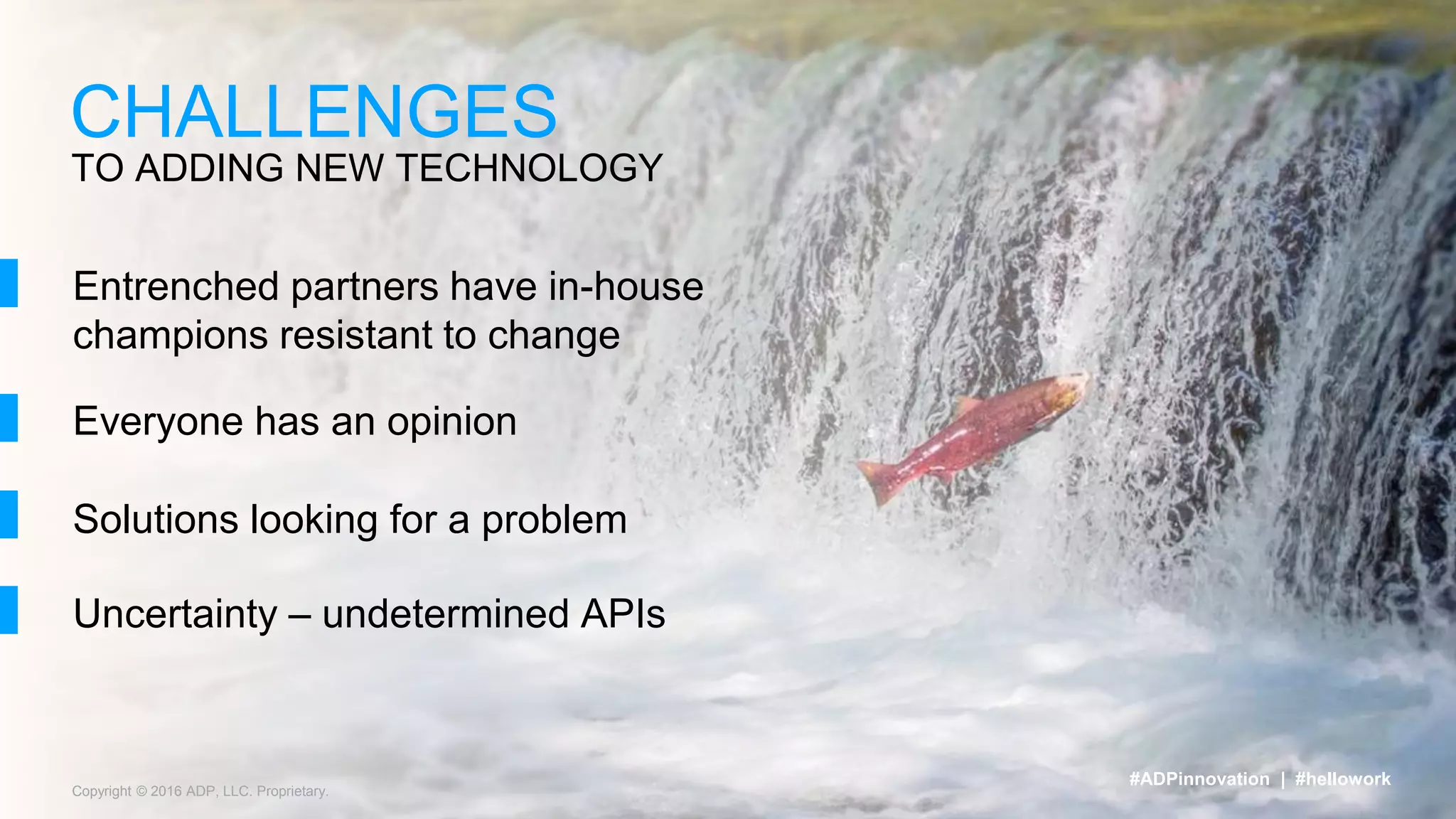 CHALLENGES
TO ADDING NEW TECHNOLOGY

Entrenched partners have in-house champions resistant to change

Everyone has an opinion

Solutions looking for a problem

Uncertainty – undetermined APIs

Copyright © 2016 ADP, LLC. Proprietary.

#ADPinnovation | #hellowork